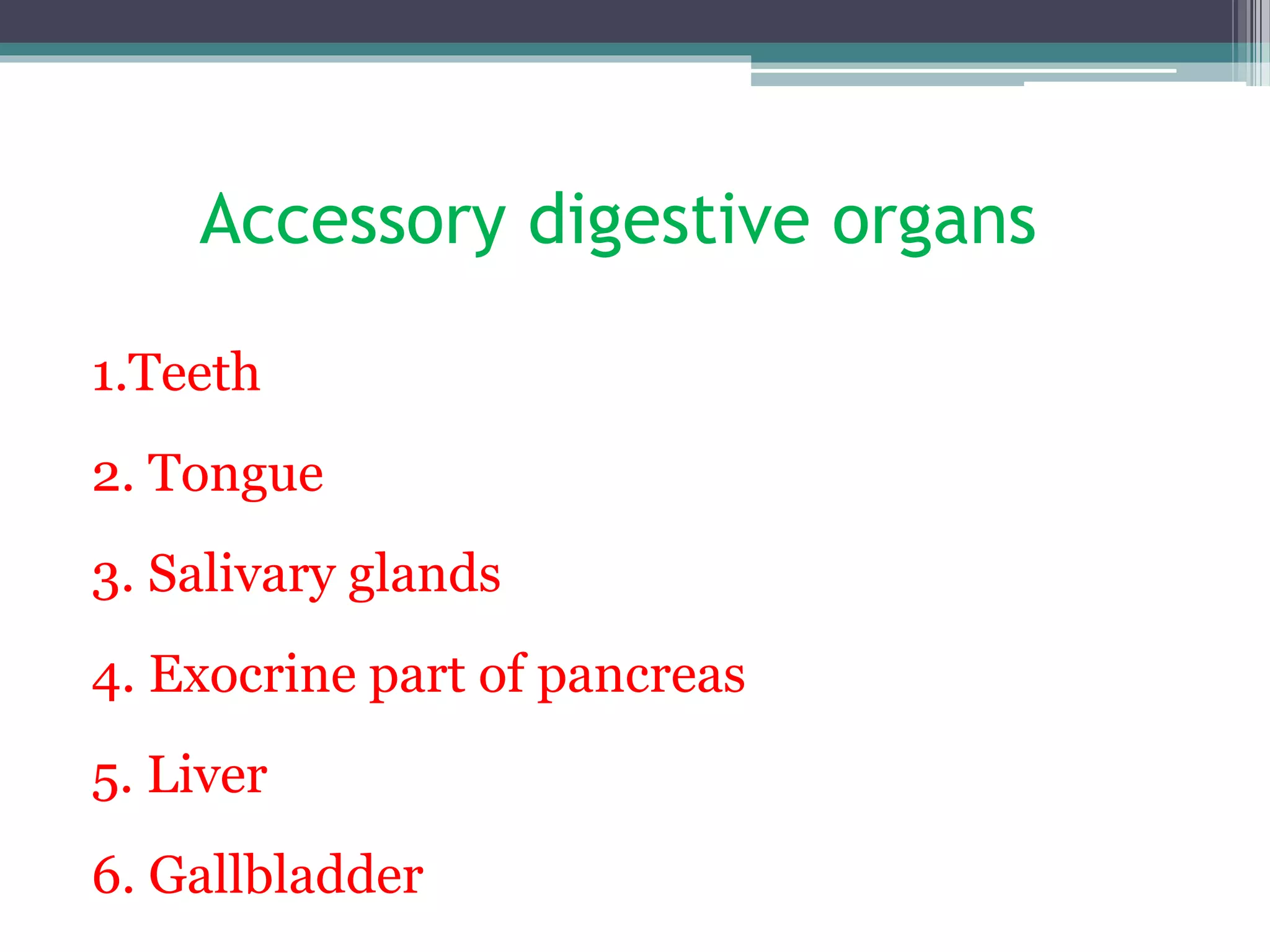 Accessory digestive organs

1.Teeth

2. Tongue

3. Salivary glands

4. Exocrine part of pancreas

5. Liver

6. Gallbladder